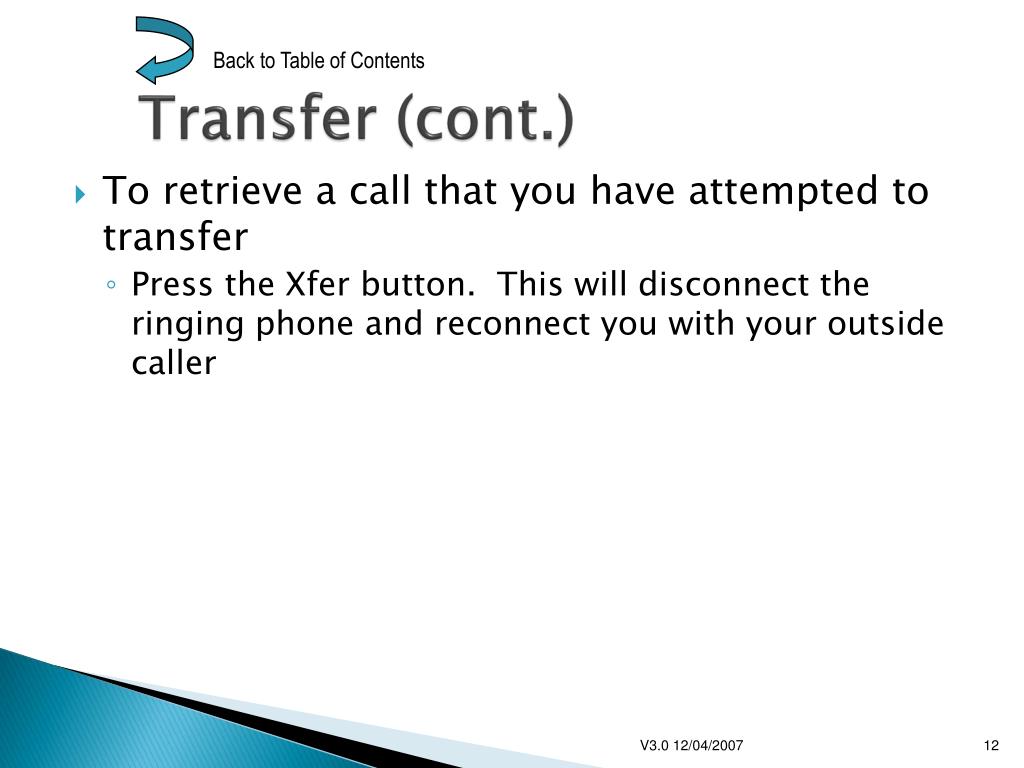 Back to Table of Contents

Transfer (cont.)

To retrieve a call that you have attempted to transfer

Press the Xfer button. This will disconnect the ringing phone and reconnect you with your outside caller

V3.0 12/04/2007

12